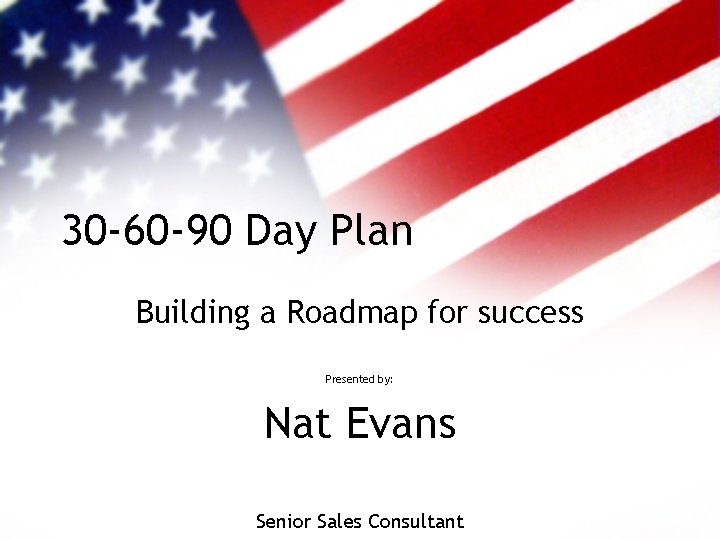 30-60-90 Day Plan

Building a Roadmap for success

Presented by:

Nat Evans

Senior Sales Consultant